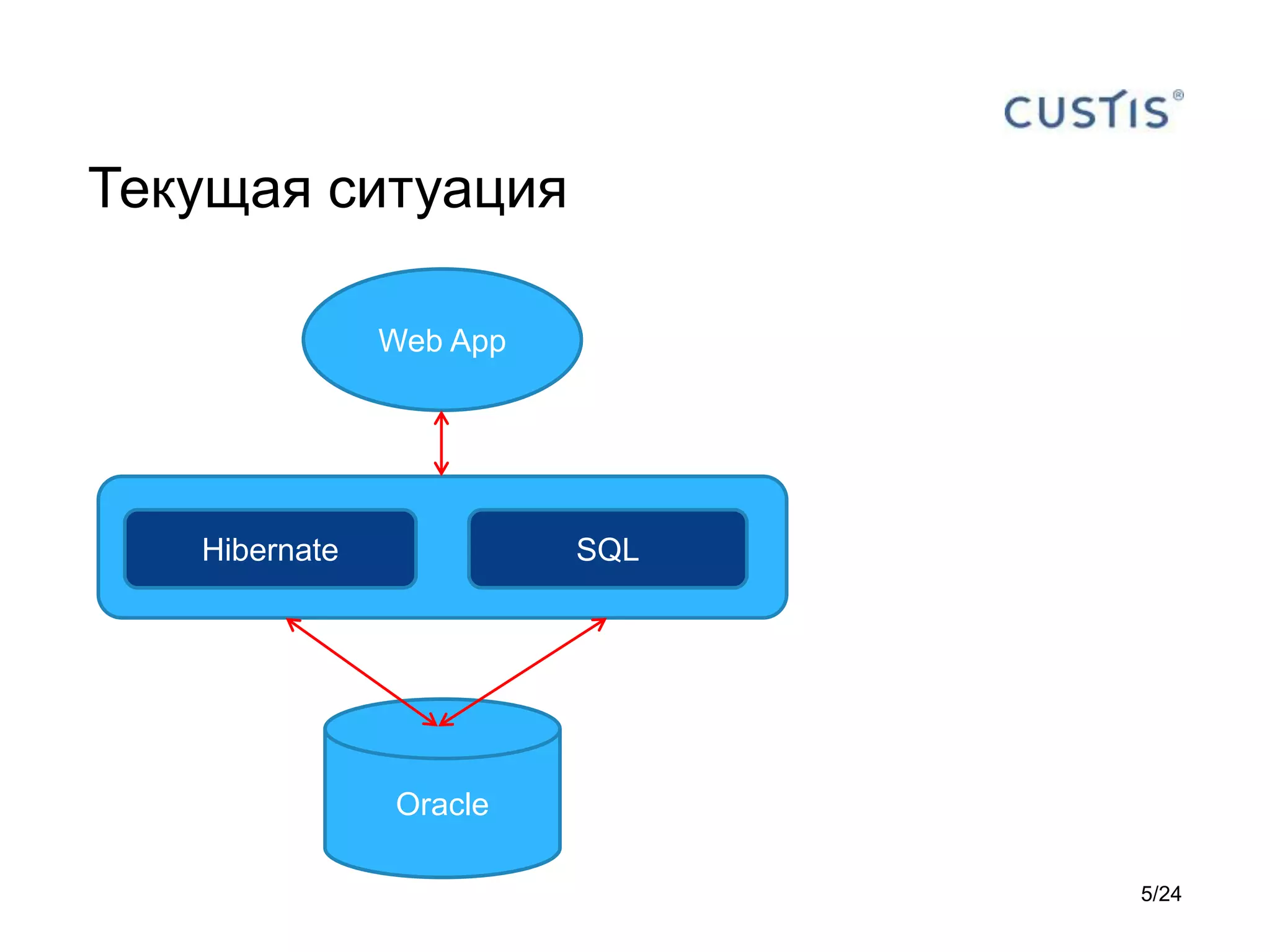 CUSTIS®

Текущая ситуация

Web App

Hibernate

SQL

Oracle

5/24